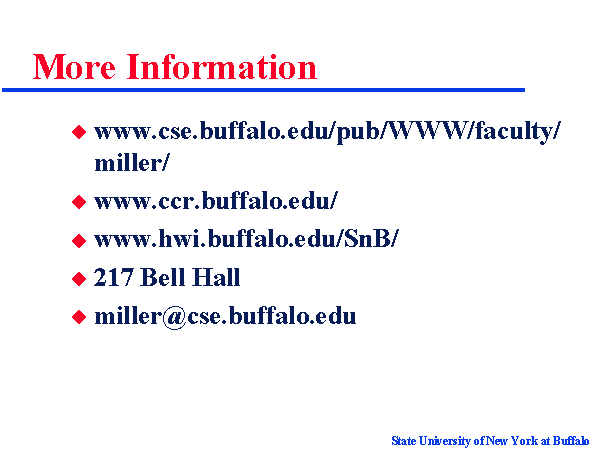 More Information

- www.cse.buffalo.edu/pub/WWW/faculty/miller/
- www.ccr.buffalo.edu/
- www.hwi.buffalo.edu/SnB/
- 217 Bell Hall
- miller@cse.buffalo.edu

State University of New York at Buffalo